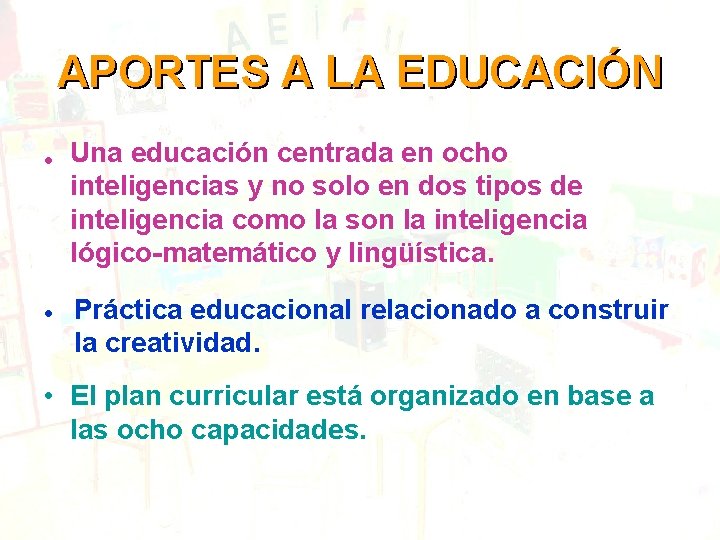 APORTES A LA EDUCACIÓN

• Una educación centrada en ocho inteligencias y no solo en dos tipos de inteligencia como la son la inteligencia lógico-matemático y lingüística.

• Práctica educacional relacionado a construir la creatividad.

• El plan curricular está organizado en base a las ocho capacidades.